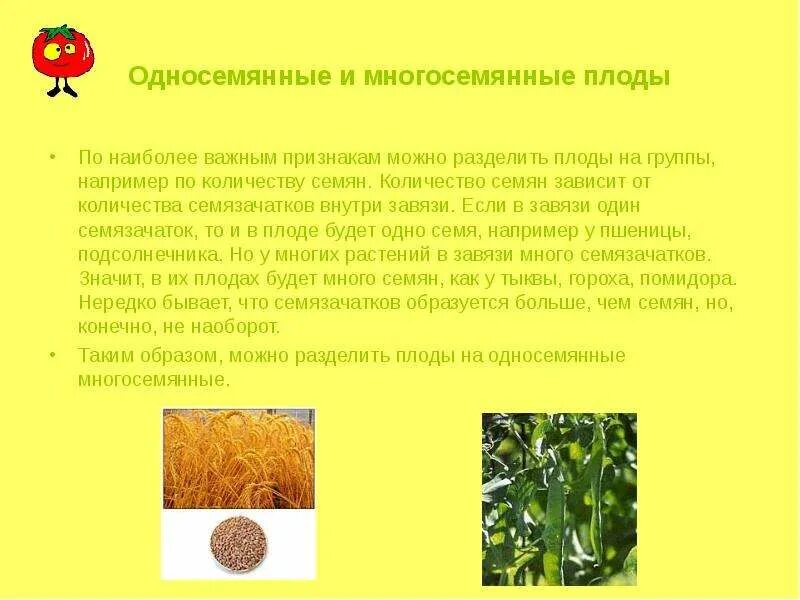 Односемянные и многосемянные плоды

• По наиболее важным признакам можно разделить плоды на группы, например по количеству семян. Количество семян зависит от количества семязачатков внутри завязи. Если в завязи один семязачаток, то и в плоде будет одно семя, например у пшеницы, подсолнечника. Но у многих растений в завязи много семязачатков. Значит, в их плодах будет много семян, как у тыквы, гороха, помидора. Нередко бывает, что семязачатков образуется больше, чем семян, но, конечно, не наоборот.

• Таким образом, можно разделить плоды на односемянные многосемянные.